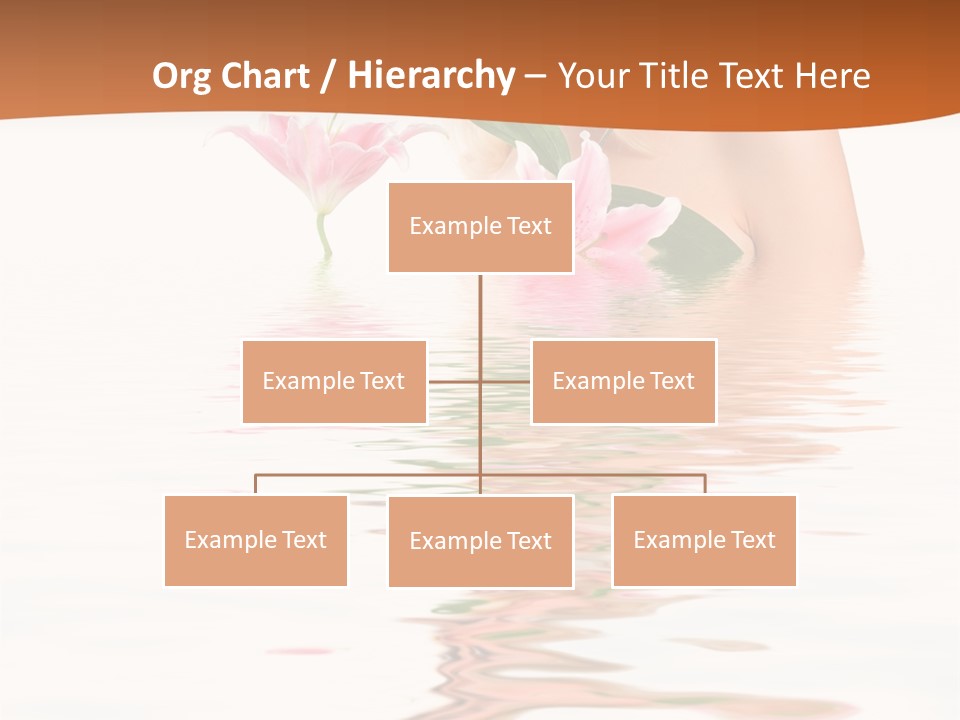 Org Chart / Hierarchy – Your Title Text Here

Example Text

Example Text

Example Text

Example Text

Example Text

Example Text